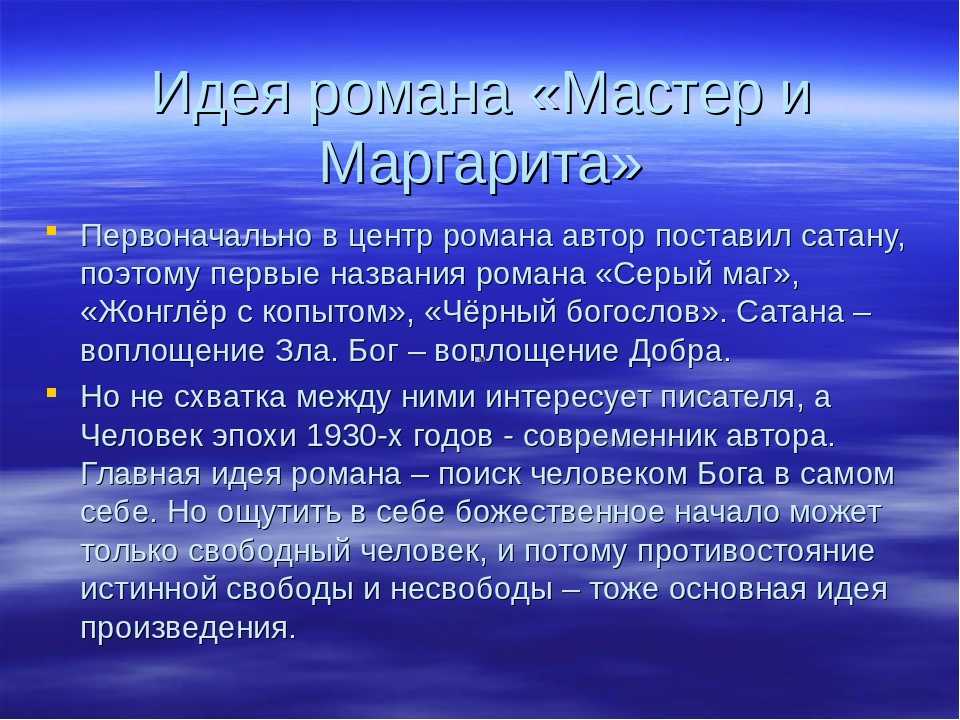 Идея романа «Мастер и Маргарита»

Первоначально в центр романа автор поставил сатану, поэтому первые названия романа «Серый маг», «Жонглёр с копытом», «Чёрный богослов». Сатана – воплощение Зла. Бог – воплощение Добра.

Но не схватка между ними интересует писателя, а Человек эпохи 1930-х годов - современник автора. Главная идея романа – поиск человеком Бога в самом себе. Но ощутить в себе божественное начало может только свободный человек, и потому противостояние истинной свободы и несвободы – тоже основная идея произведения.